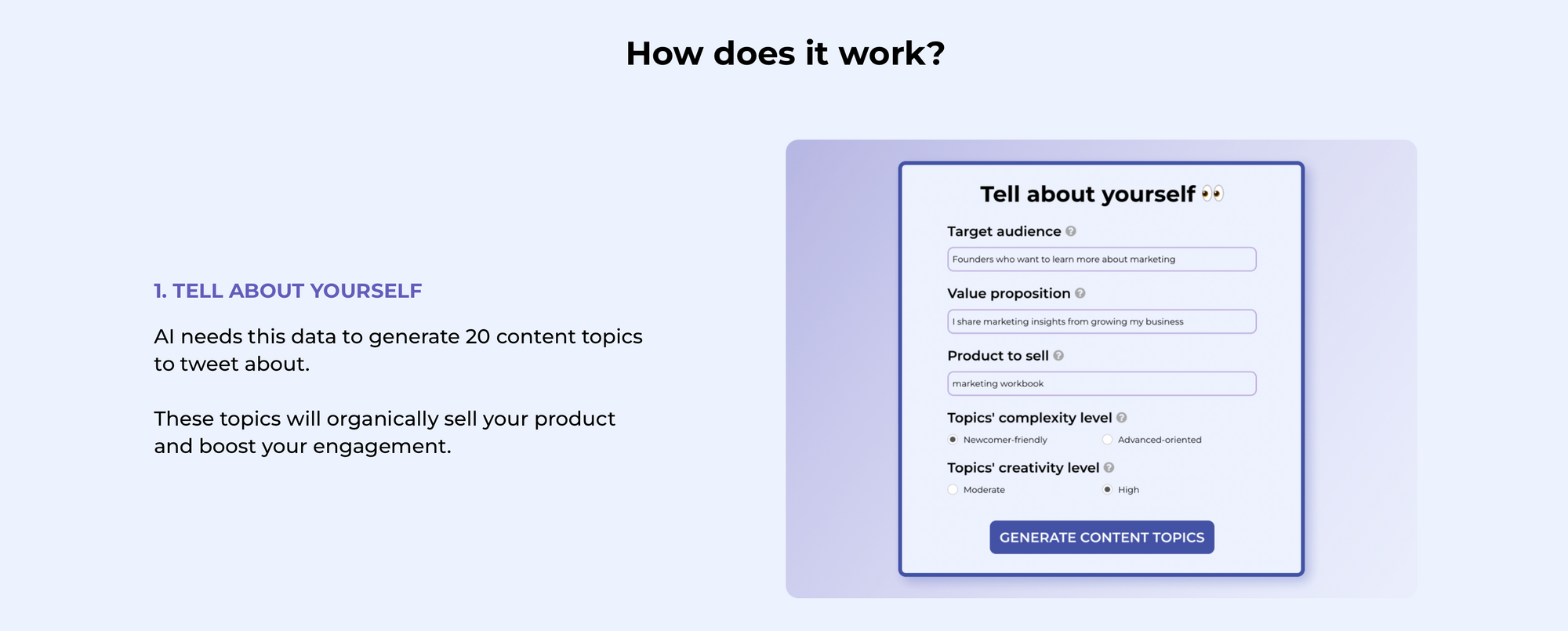 How does it work?

1. TELL ABOUT YOURSELF

AI needs this data to generate 20 content topics to tweet about.

These topics will organically sell your product and boost your engagement.

Tell about yourself 👀

Target audience

Founders who want to learn more about marketing

Value proposition

I share marketing insights from growing my business

Product to sell

marketing workbook

Topics' complexity level

Newcomer-friendly

Advanced-oriented

Topics' creativity level

Moderate

High

GENERATE CONTENT TOPICS